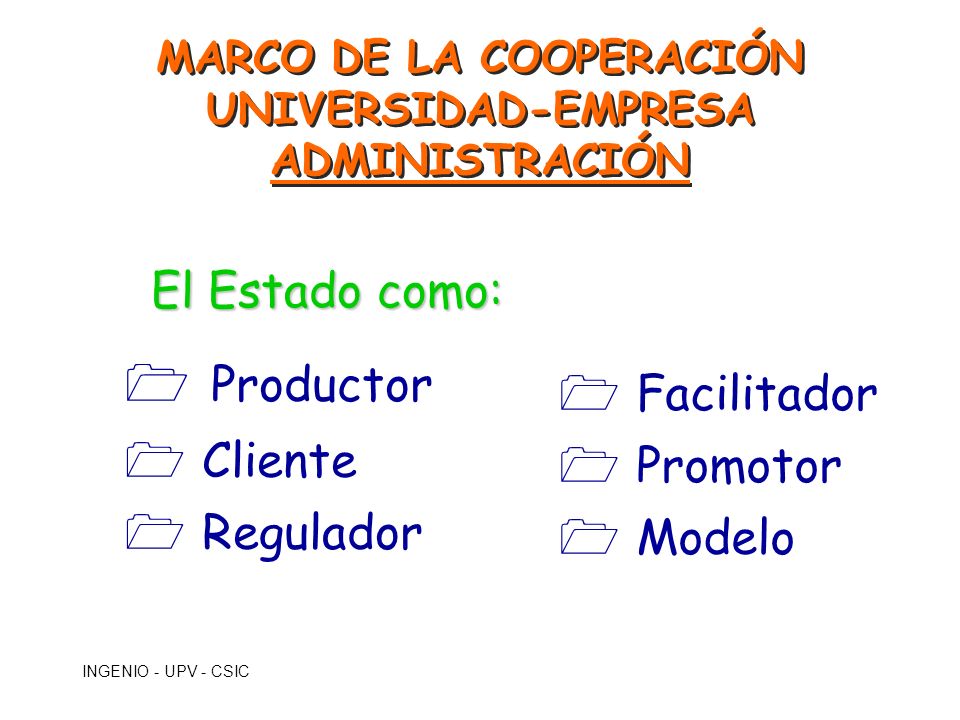 MARCO DE LA COOPERACIÓN UNIVERSIDAD-EMPRESA ADMINISTRACIÓN

El Estado como:

Productor

Cliente

Regulador

Facilitador

Promotor

Modelo

INGENIO - UPV - CSIC